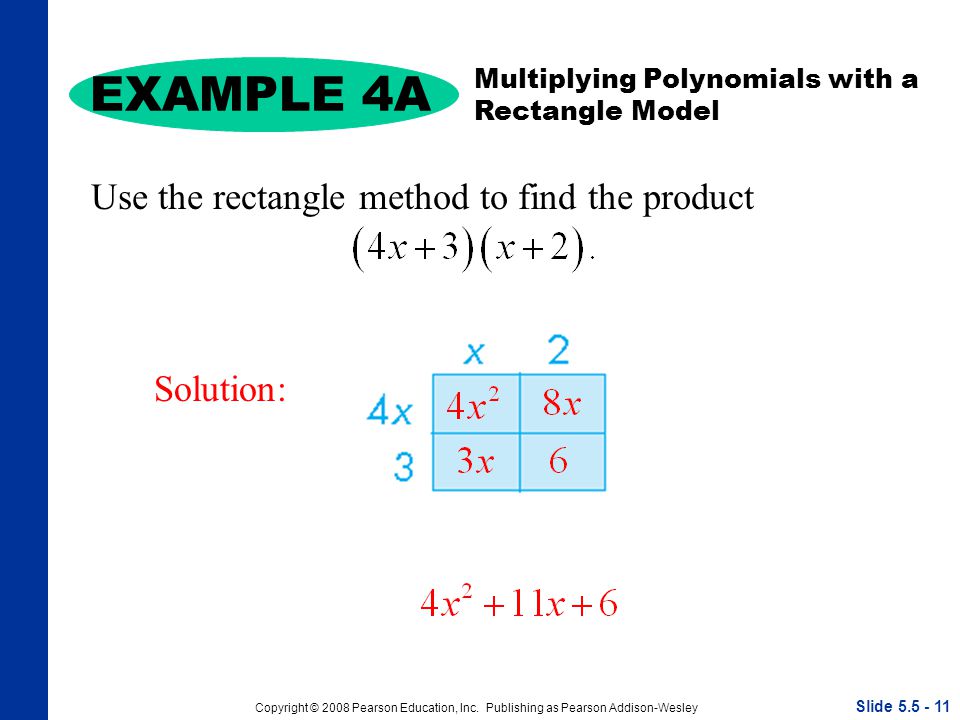 EXAMPLE 4A

Multiplying Polynomials with a Rectangle Model

Use the rectangle method to find the product $(4x+3)(x+2)$.

Solution:

|  | $x$ | $2$ |
|---|---|---|
| $4x$ | $4x^2$ | $8x$ |
| $3$ | $3x$ | $6$ |

$4x^2+11x+6$

Copyright © 2008 Pearson Education, Inc. Publishing as Pearson Addison-Wesley

Slide 5.5 - 11